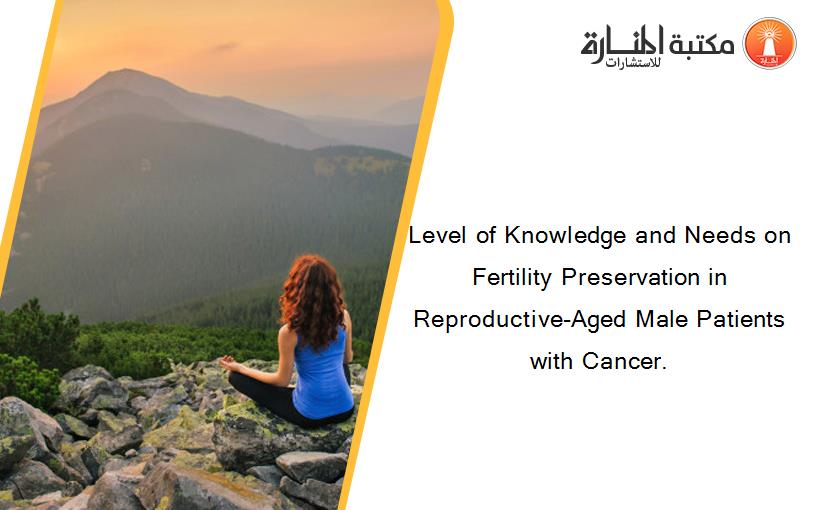 مكتبة المنارة للاستشارات

Level of Knowledge and Needs on Fertility Preservation in Reproductive-Aged Male Patients with Cancer.